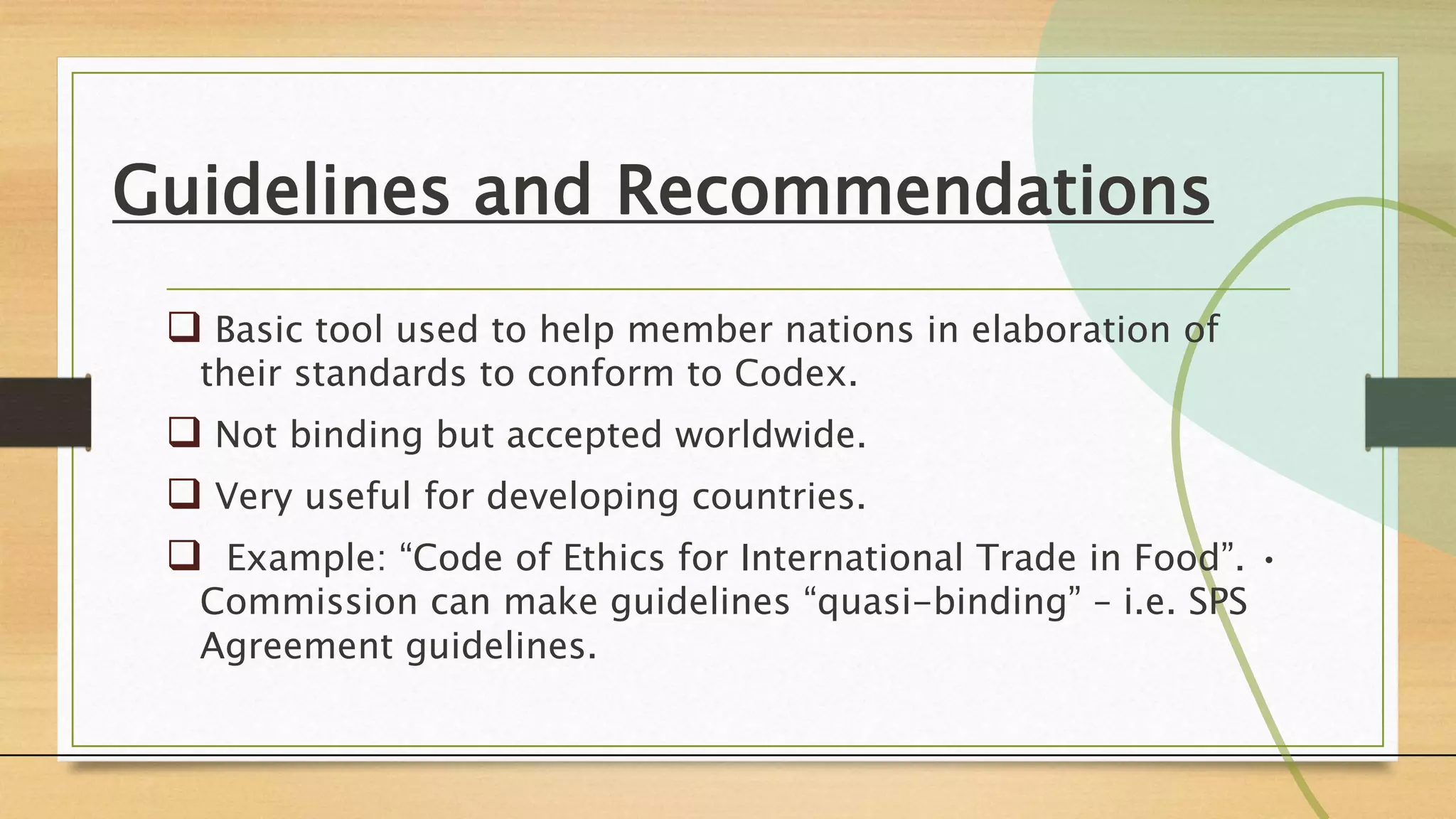 Guidelines and Recommendations

❑ Basic tool used to help member nations in elaboration of their standards to conform to Codex.

❑ Not binding but accepted worldwide.

❑ Very useful for developing countries.

❑ Example: “Code of Ethics for International Trade in Food”. • Commission can make guidelines “quasi-binding” – i.e. SPS Agreement guidelines.